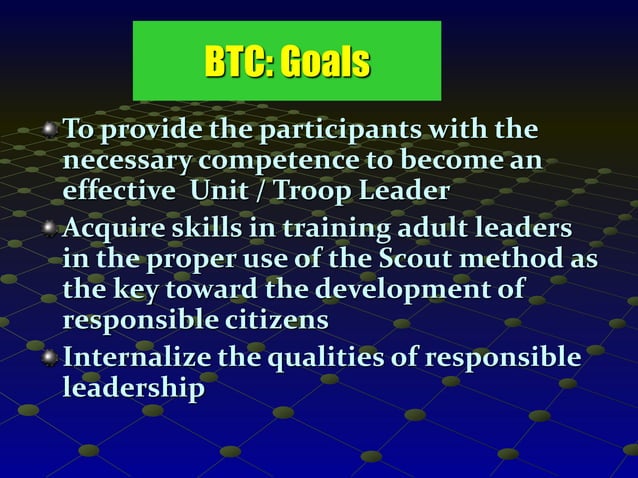 BTC: Goals

To provide the participants with the necessary competence to become an effective  Unit / Troop Leader

Acquire skills in training adult leaders in the proper use of the Scout method as the key toward the development of responsible citizens

Internalize the qualities of responsible leadership